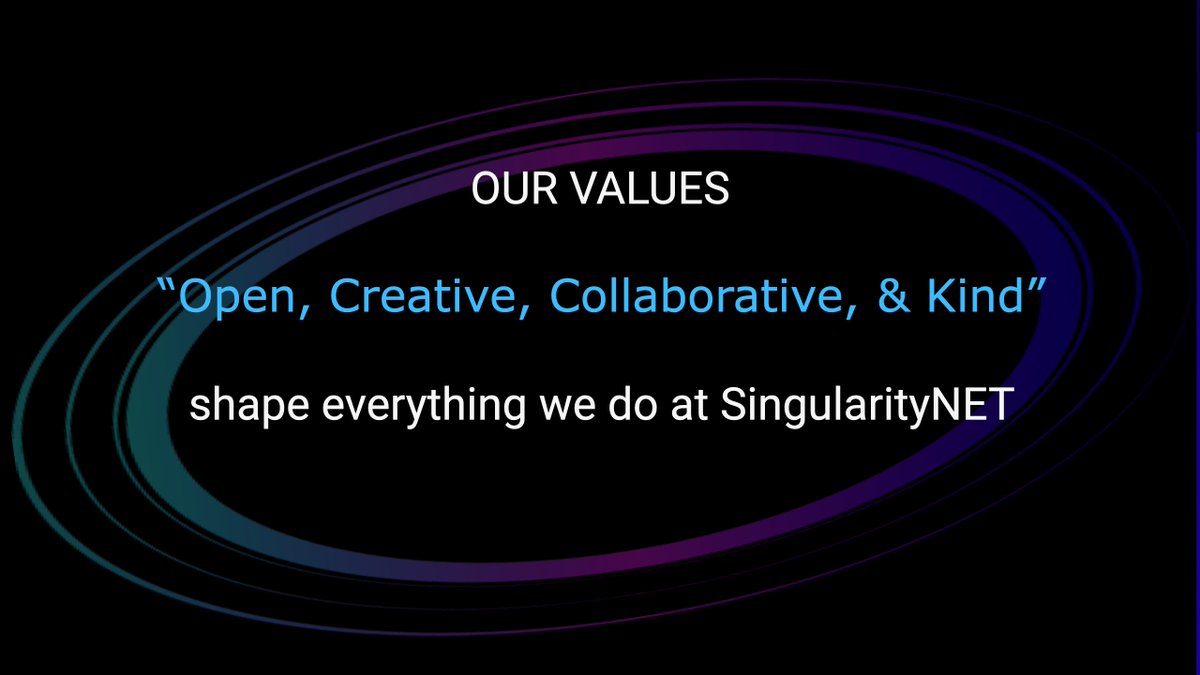 OUR VALUES

“Open, Creative, Collaborative, & Kind”

shape everything we do at SingularityNET